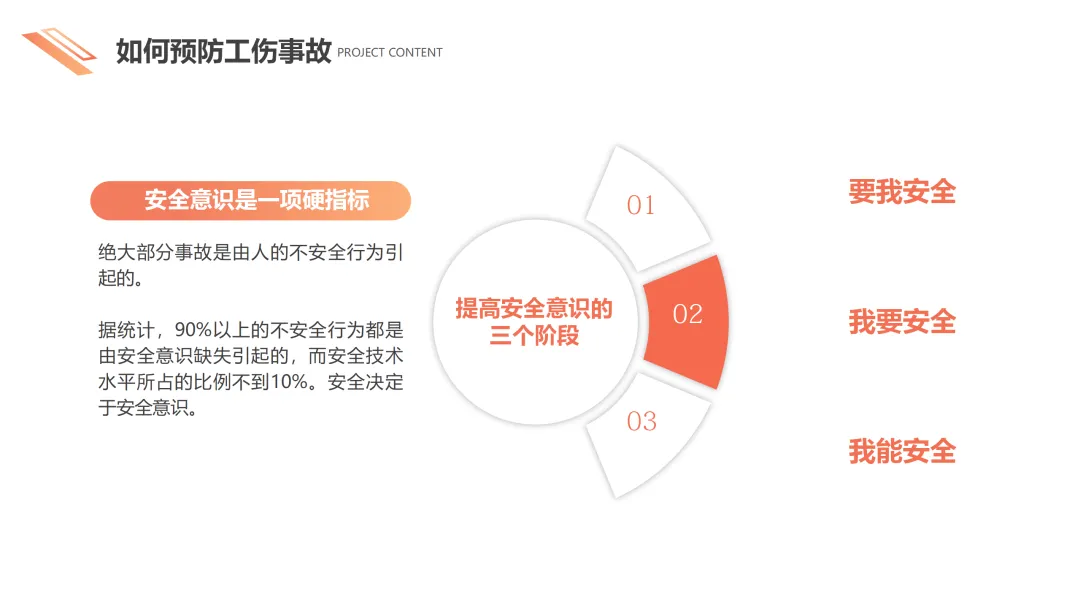 如何预防工伤事故 PROJECT CONTENT

安全意识是一项硬指标

绝大部分事故是由人的不安全行为引起的。

据统计，90%以上的不安全行为都是由安全意识缺失引起的，而安全技术水平所占的比例不到10%。安全决定于安全意识。

提高安全意识的三个阶段

01

02

03

要我安全

我要安全

我能安全